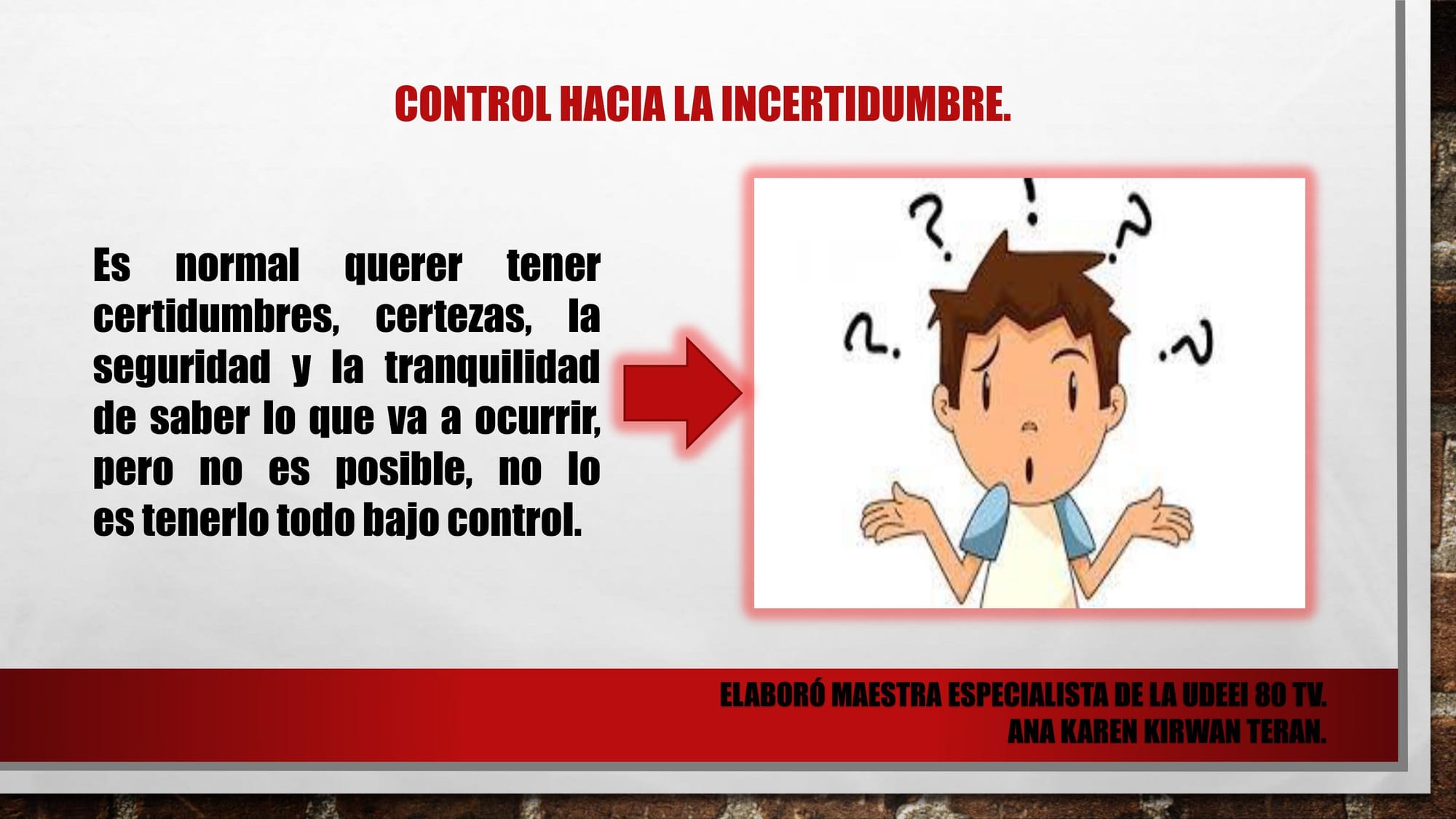 CONTROL HACIA LA INCERTIDUMBRE.

Es normal querer tener certidumbres, certezas, la seguridad y la tranquilidad de saber lo que va a ocurrir, pero no es posible, no lo es tenerlo todo bajo control.

? ! ? ? ?

ELABORÓ MAESTRA ESPECIALISTA DE LA UDEEI 80 TV.
ANA KAREN KIRWAN TERAN.